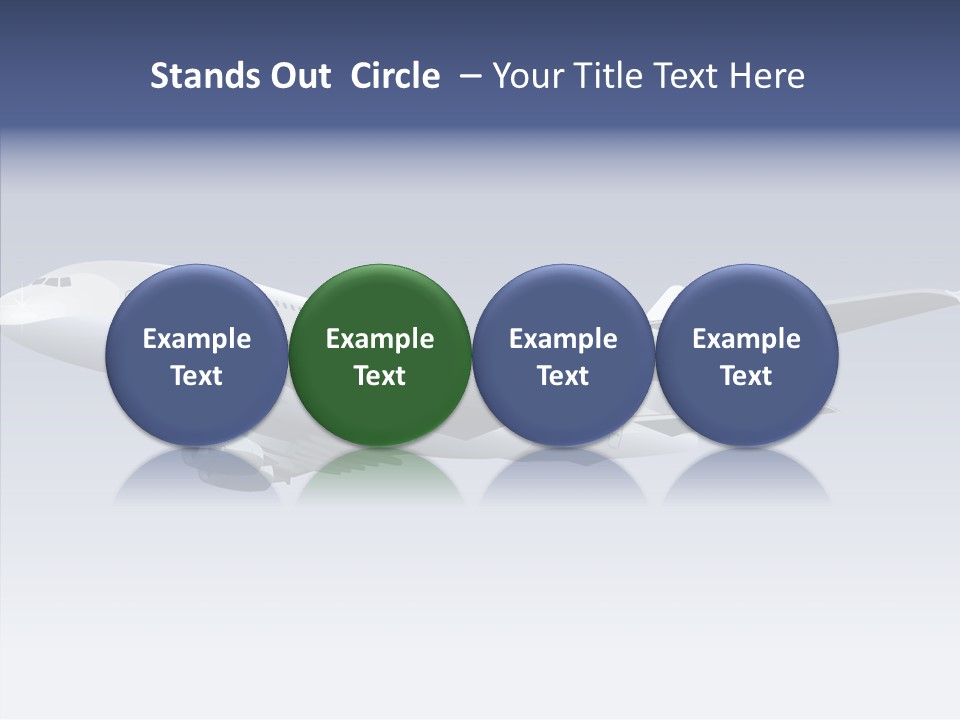 Stands Out Circle – Your Title Text Here

Example Text

Example Text

Example Text

Example Text